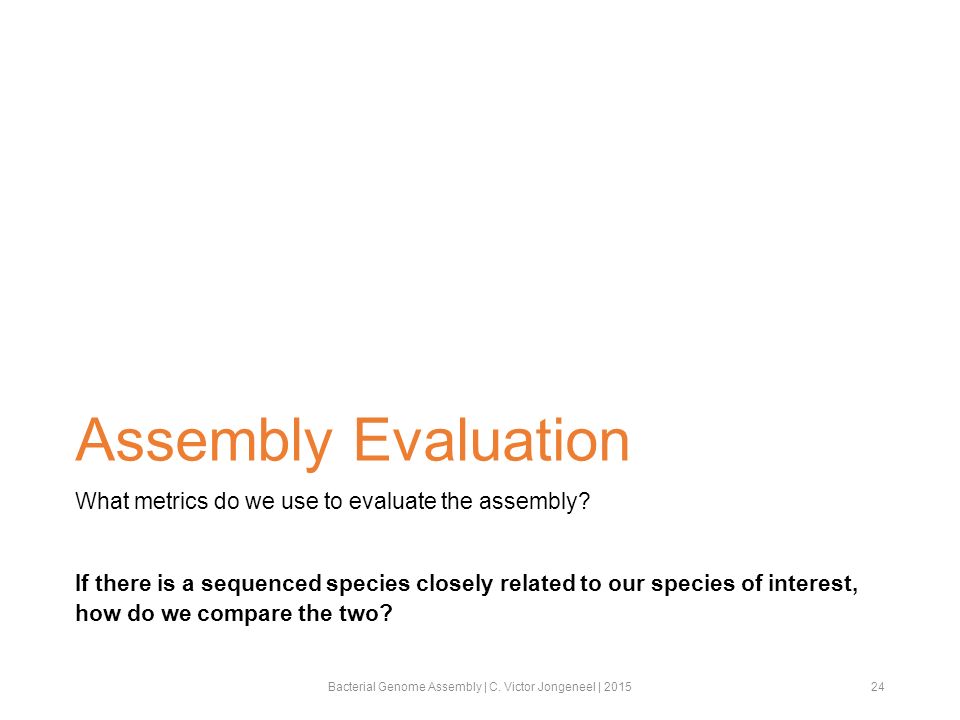 Assembly Evaluation

What metrics do we use to evaluate the assembly?

If there is a sequenced species closely related to our species of interest, how do we compare the two?

Bacterial Genome Assembly | C. Victor Jongeneel | 2015

24